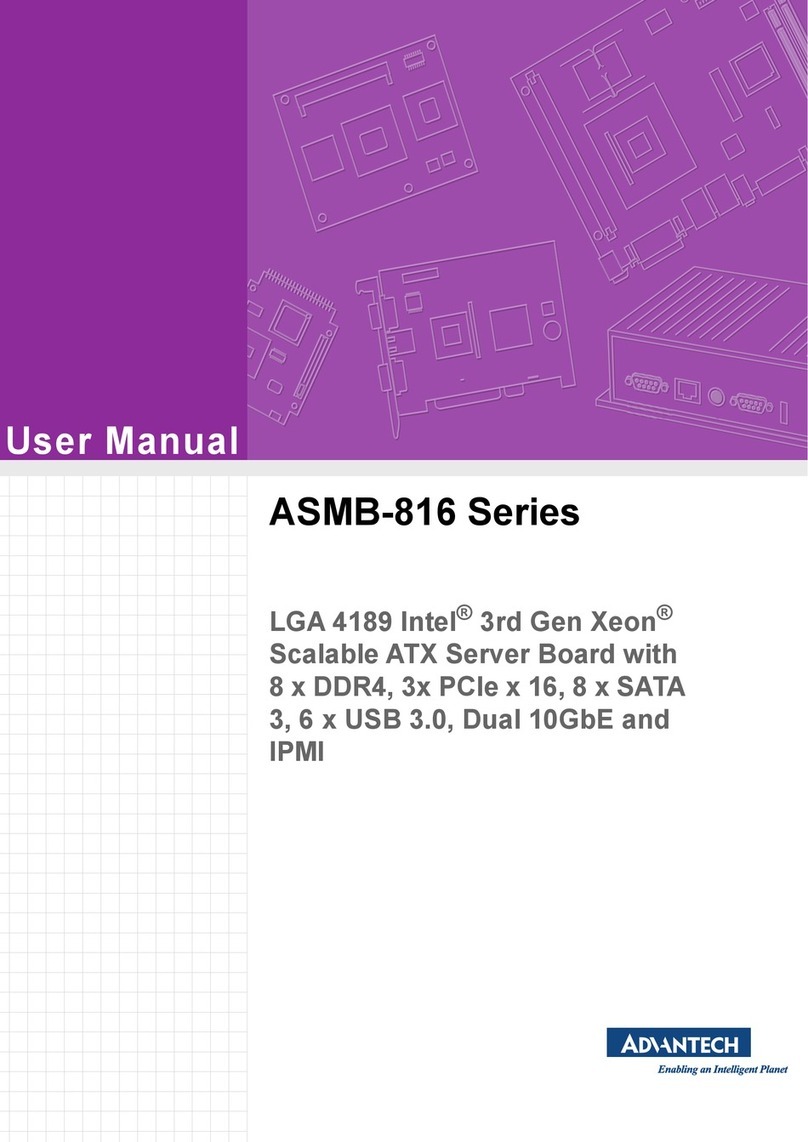 User Manual

ASMB-816 Series

LGA 4189 Intel® 3rd Gen Xeon® Scalable ATX Server Board with 8 x DDR4, 3x PCIe x 16, 8 x SATA 3, 6 x USB 3.0, Dual 10GbE and IPMI

ADVANTECH
Enabling an Intelligent Planet